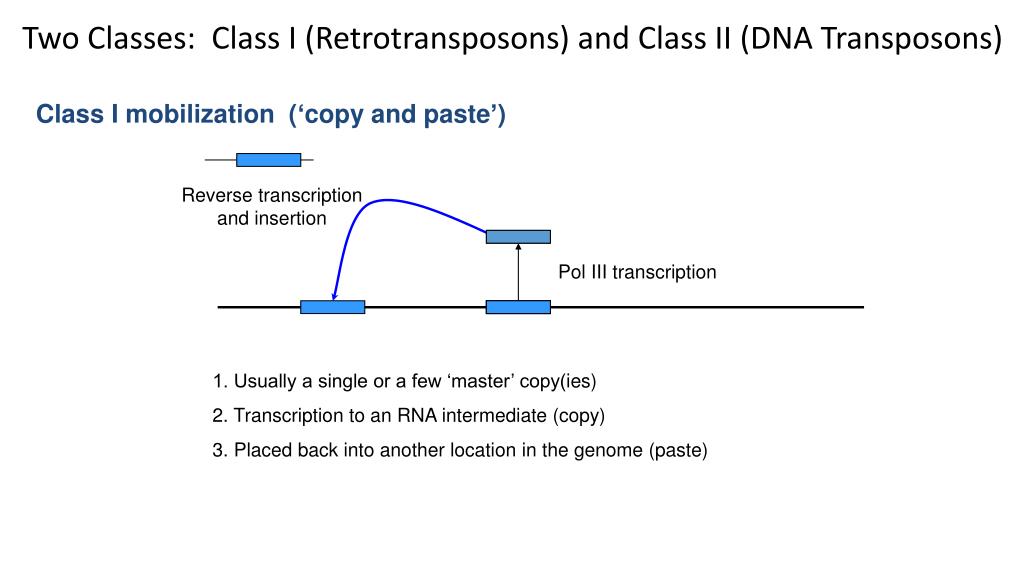 Two Classes: Class I (Retrotransposons) and Class II (DNA Transposons)

Class I mobilization (‘copy and paste’)

Reverse transcription and insertion

Pol III transcription

1. Usually a single or a few ‘master’ copy(ies)

2. Transcription to an RNA intermediate (copy)

3. Placed back into another location in the genome (paste)